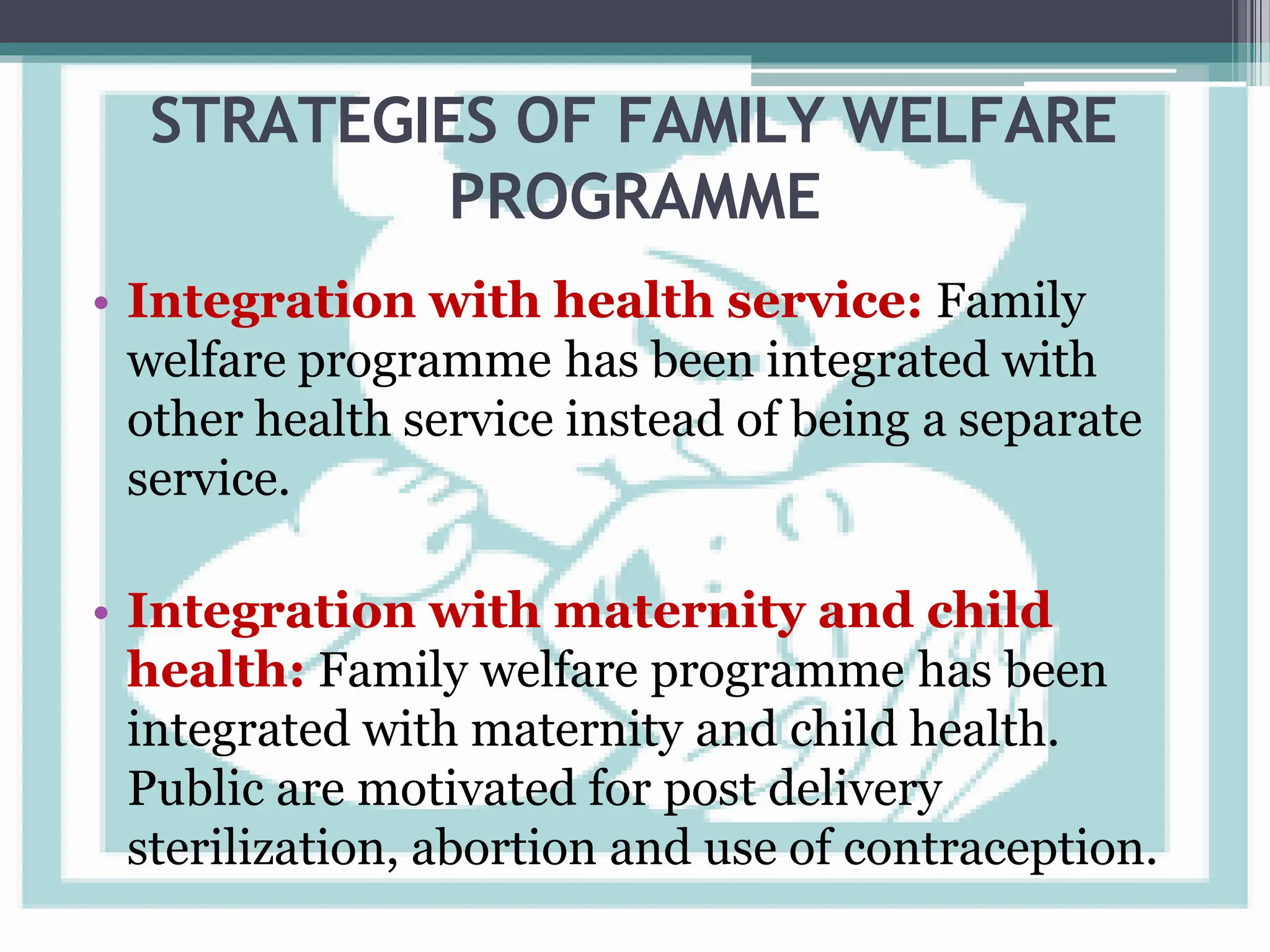 STRATEGIES OF FAMILY WELFARE PROGRAMME

• Integration with health service: Family welfare programme has been integrated with other health service instead of being a separate service.

• Integration with maternity and child health: Family welfare programme has been integrated with maternity and child health. Public are motivated for post delivery sterilization, abortion and use of contraception.